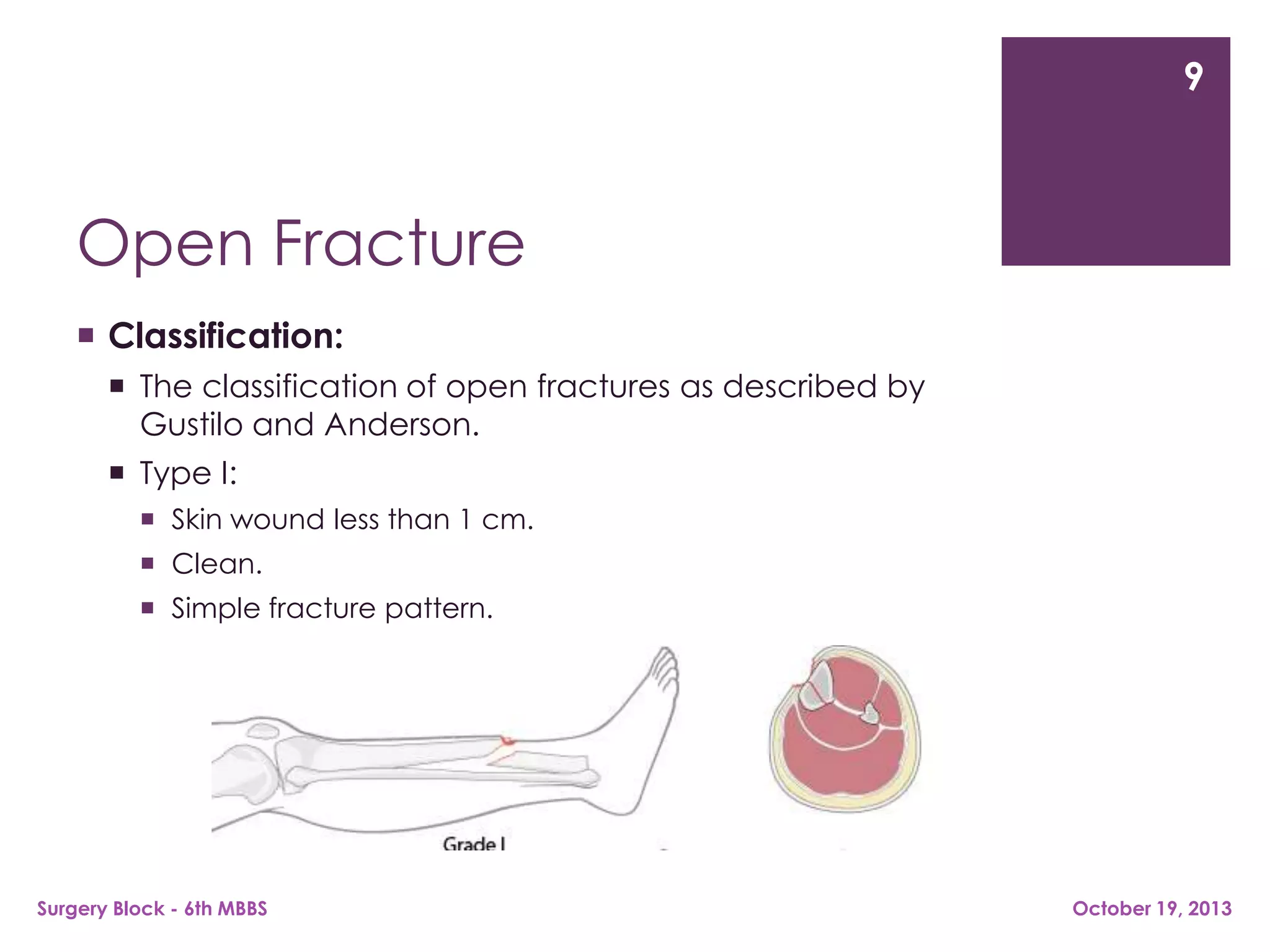 9

Open Fracture

Classification:

The classification of open fractures as described by Gustilo and Anderson.

Type I:

Skin wound less than 1 cm.

Clean.

Simple fracture pattern.

Grade I

Surgery Block - 6th MBBS

October 19, 2013